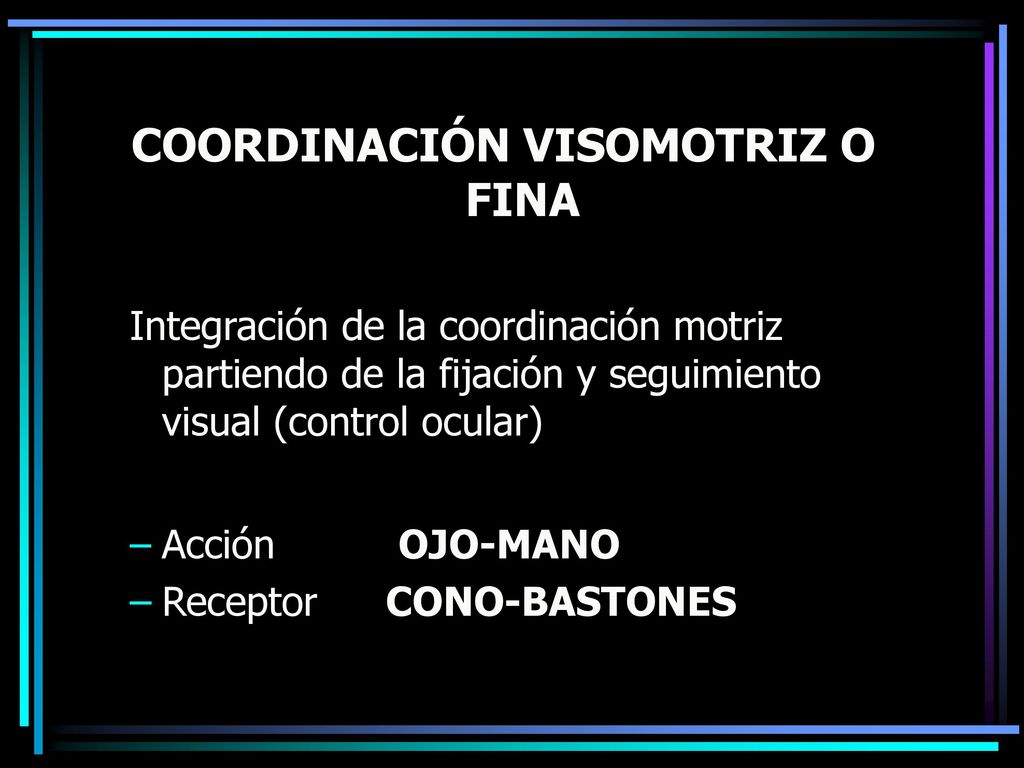 COORDINACIÓN VISOMOTRIZ O FINA

Integración de la coordinación motriz partiendo de la fijación y seguimiento visual (control ocular)

– Acción OJO-MANO
– Receptor CONO-BASTONES